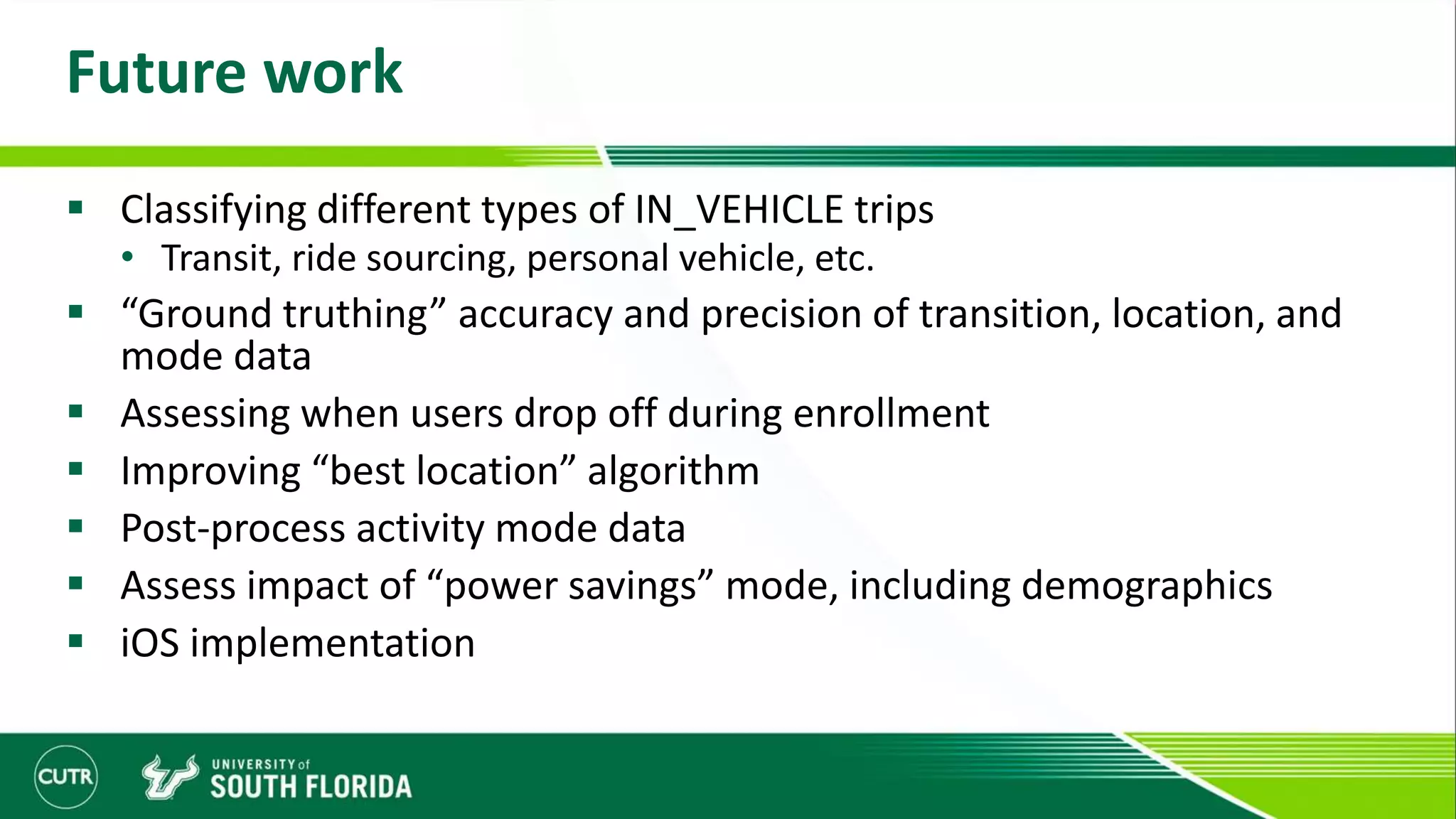 Future work

▪ Classifying different types of IN_VEHICLE trips
  • Transit, ride sourcing, personal vehicle, etc.
▪ “Ground truthing” accuracy and precision of transition, location, and mode data
▪ Assessing when users drop off during enrollment
▪ Improving “best location” algorithm
▪ Post-process activity mode data
▪ Assess impact of “power savings” mode, including demographics
▪ iOS implementation

CUTR

UNIVERSITY of
SOUTH FLORIDA